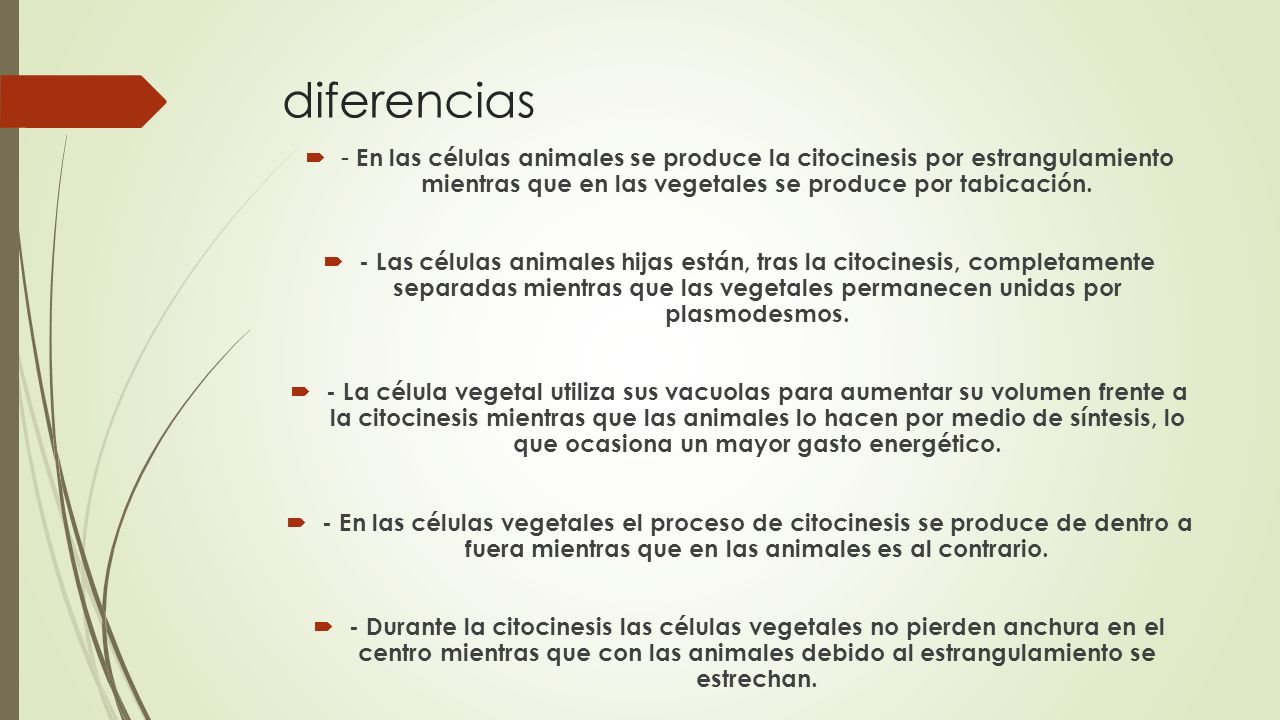 diferencias

- En las células animales se produce la citocinesis por estrangulamiento mientras que en las vegetales se produce por tabicación.

- Las células animales hijas están, tras la citocinesis, completamente separadas mientras que las vegetales permanecen unidas por plasmodesmos.

- La célula vegetal utiliza sus vacuolas para aumentar su volumen frente a la citocinesis mientras que las animales lo hacen por medio de síntesis, lo que ocasiona un mayor gasto energético.

- En las células vegetales el proceso de citocinesis se produce de dentro a fuera mientras que en las animales es al contrario.

- Durante la citocinesis las células vegetales no pierden anchura en el centro mientras que con las animales debido al estrangulamiento se estrechan.